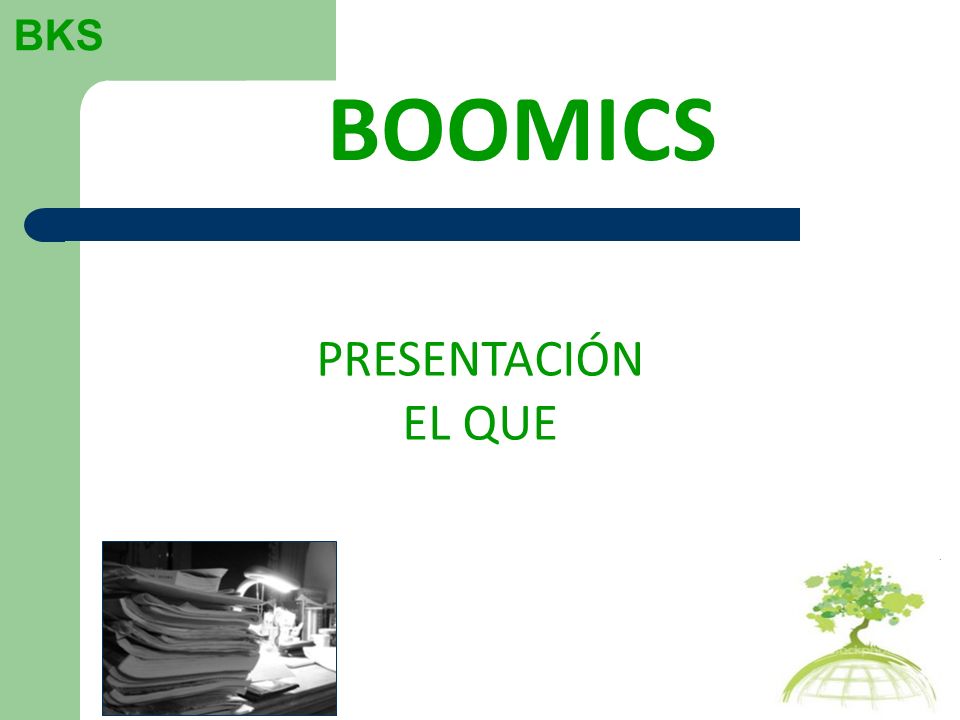 BKS

BOOMICS

PRESENTACIÓN
EL QUE